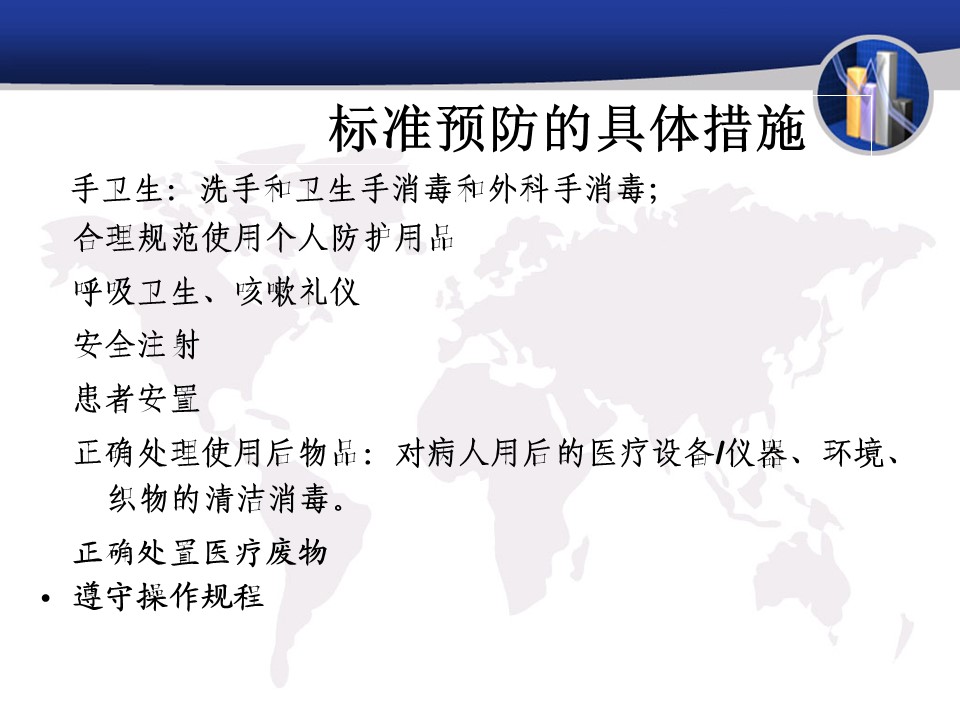 标准预防的具体措施

手卫生：洗手和卫生手消毒和外科手消毒；

合理规范使用个人防护用品

呼吸卫生、咳嗽礼仪

安全注射

患者安置

正确处理使用后物品：对病人用后的医疗设备/仪器、环境、织物的清洁消毒。

正确处置医疗废物

• 遵守操作规程